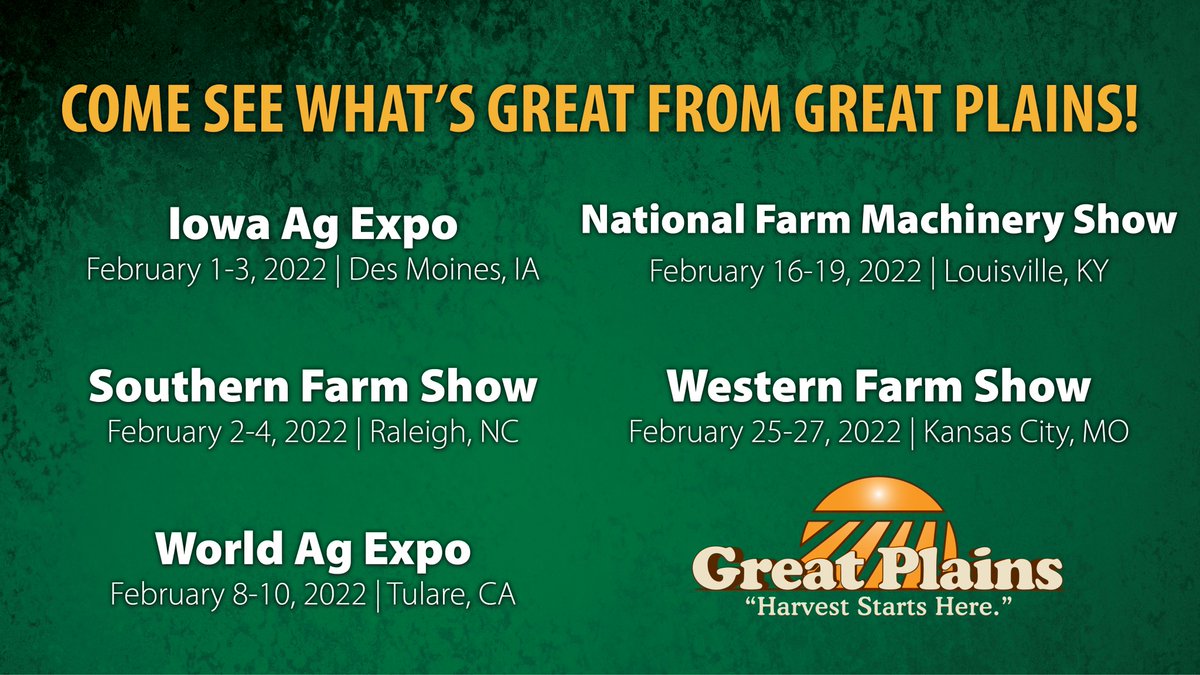 COME SEE WHAT'S GREAT FROM GREAT PLAINS!

Iowa Ag Expo
February 1-3, 2022 | Des Moines, IA

Southern Farm Show
February 2-4, 2022 | Raleigh, NC

World Ag Expo
February 8-10, 2022 | Tulare, CA

National Farm Machinery Show
February 16-19, 2022 | Louisville, KY

Western Farm Show
February 25-27, 2022 | Kansas City, MO

Great Plains
"Harvest Starts Here."